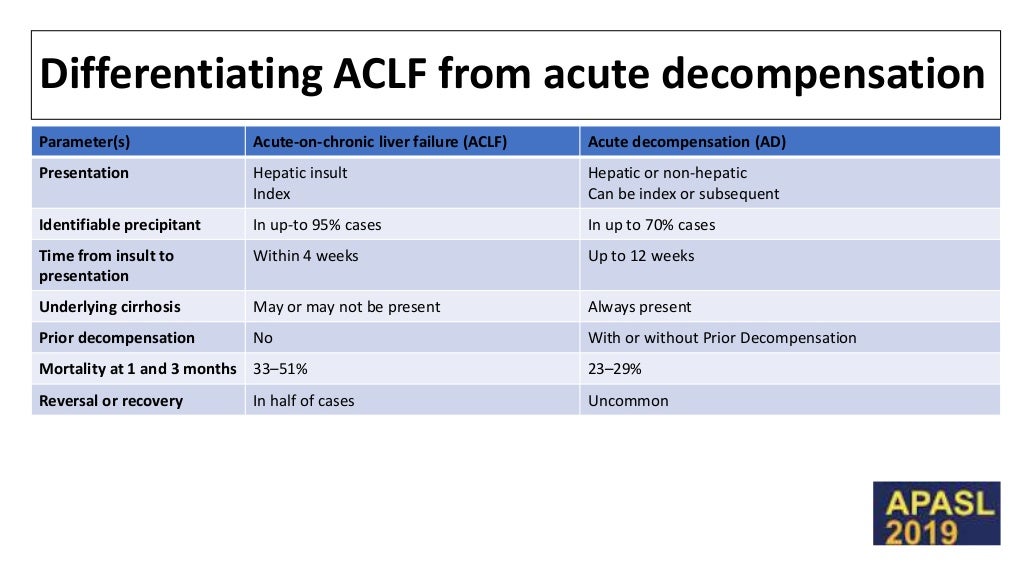 Differentiating ACLF from acute decompensation

| Parameter(s) | Acute-on-chronic liver failure (ACLF) | Acute decompensation (AD) |
|---|---|---|
| Presentation | Hepatic insult Index | Hepatic or non-hepatic Can be index or subsequent |
| Identifiable precipitant | In up-to 95% cases | In up to 70% cases |
| Time from insult to presentation | Within 4 weeks | Up to 12 weeks |
| Underlying cirrhosis | May or may not be present | Always present |
| Prior decompensation | No | With or without Prior Decompensation |
| Mortality at 1 and 3 months | 33–51% | 23–29% |
| Reversal or recovery | In half of cases | Uncommon |

APASL 2019